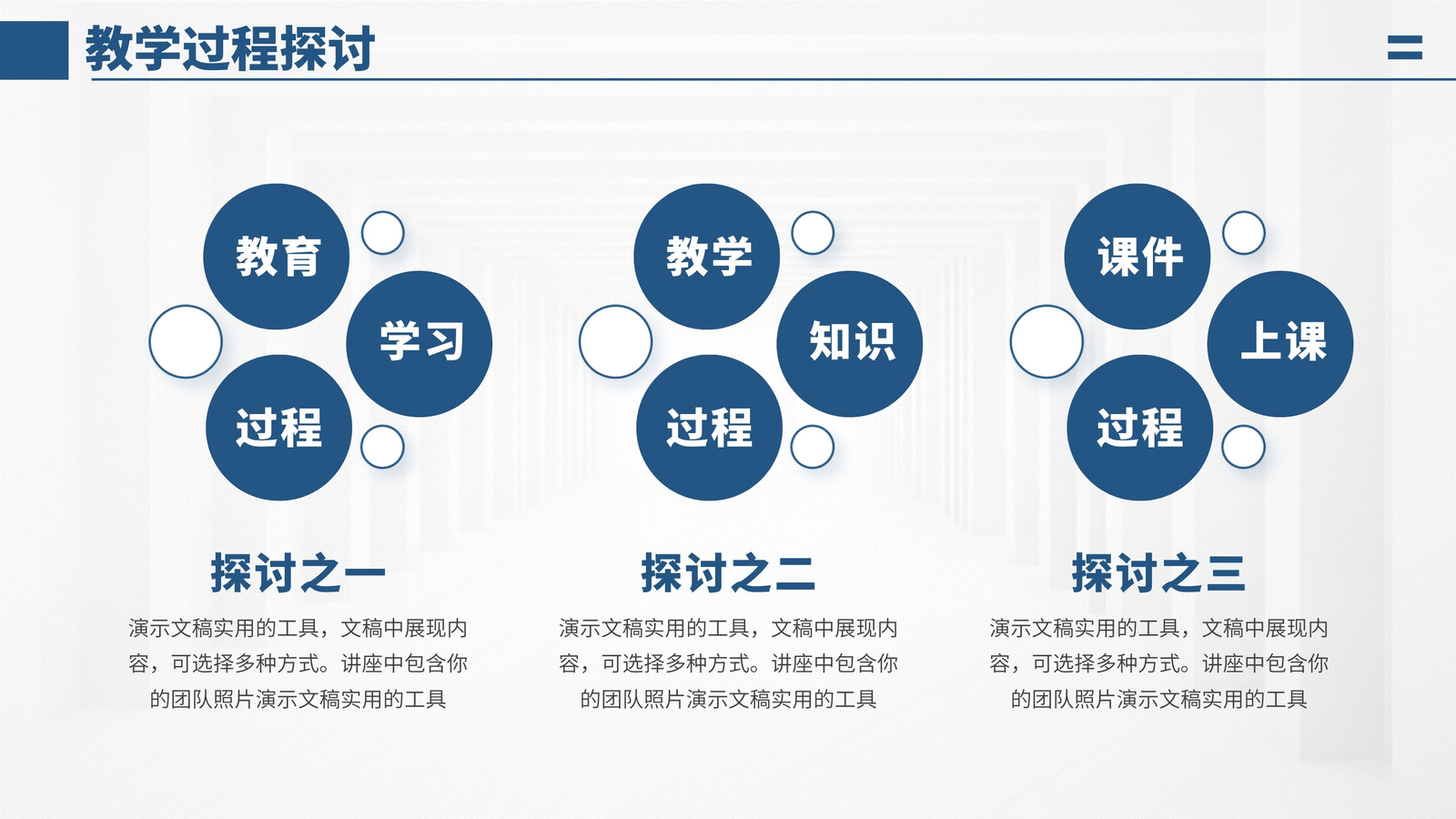 教学过程探讨

教育

学习

过程

探讨之一

演示文稿实用的工具，文稿中展现内容，可选择多种方式。讲座中包含你的团队照片演示文稿实用的工具

教学

知识

过程

探讨之二

演示文稿实用的工具，文稿中展现内容，可选择多种方式。讲座中包含你的团队照片演示文稿实用的工具

课件

上课

过程

探讨之三

演示文稿实用的工具，文稿中展现内容，可选择多种方式。讲座中包含你的团队照片演示文稿实用的工具